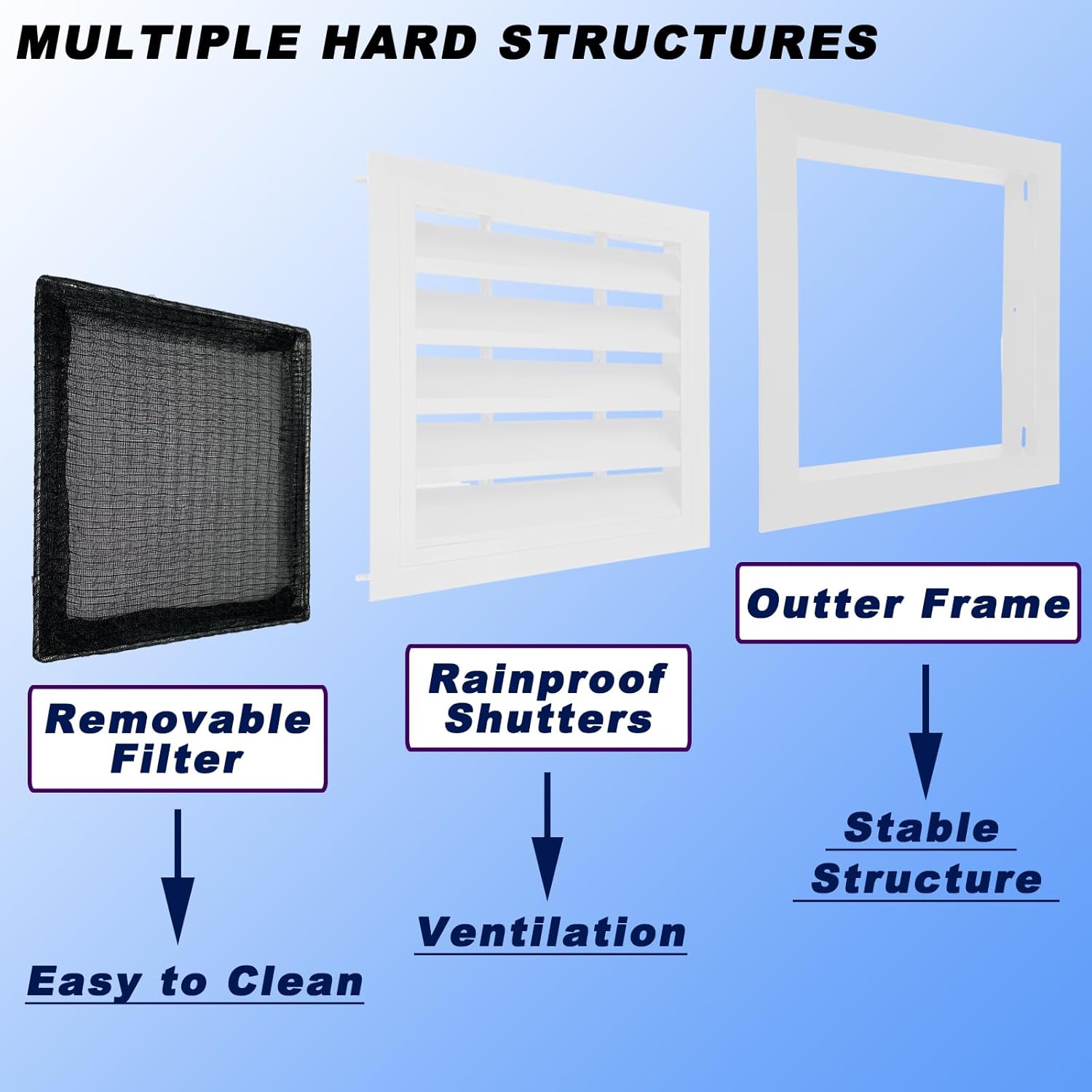 MULTIPLE HARD STRUCTURES

Removable Filter

Easy to Clean

Rainproof Shutters

Ventilation

Outter Frame

Stable Structure